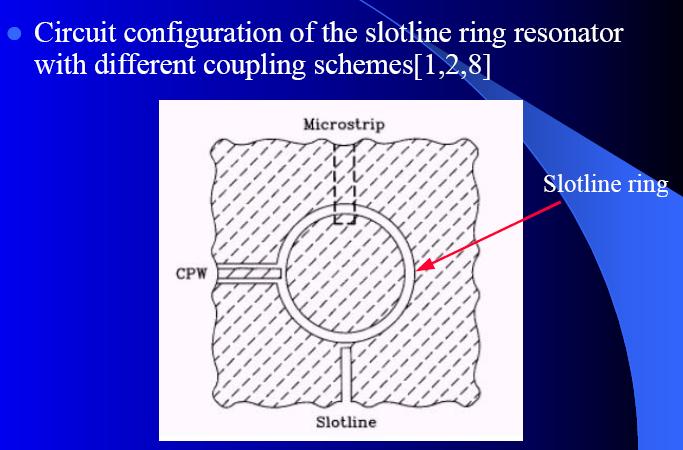 Circuit configuration of the slotline ring resonator with different coupling schemes[1,2,8]

Microstrip

Slotline ring

CPW

Slotline